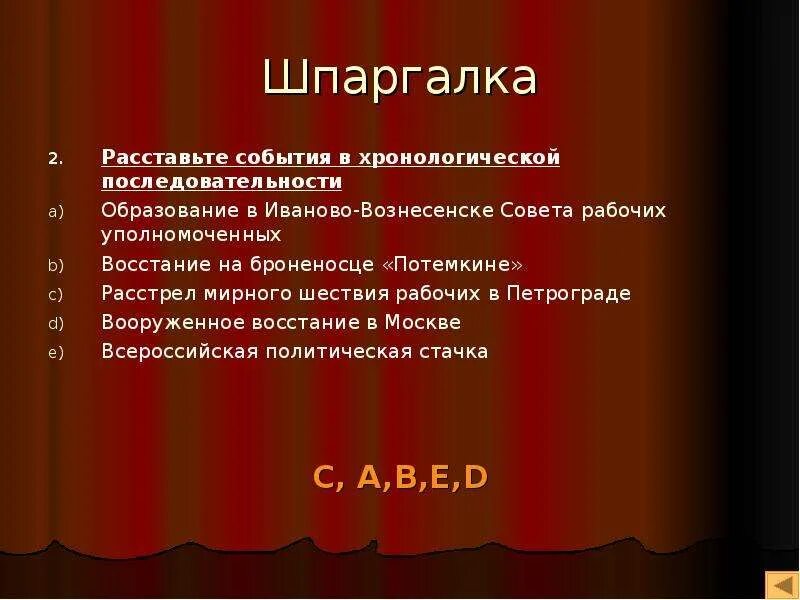 Шпаргалка

2. Расставьте события в хронологической последовательности

a) Образование в Иваново-Вознесенске Совета рабочих уполномоченных

b) Восстание на броненосце «Потемкине»

c) Расстрел мирного шествия рабочих в Петрограде

d) Вооруженное восстание в Москве

e) Всероссийская политическая стачка

C, A,B,E,D